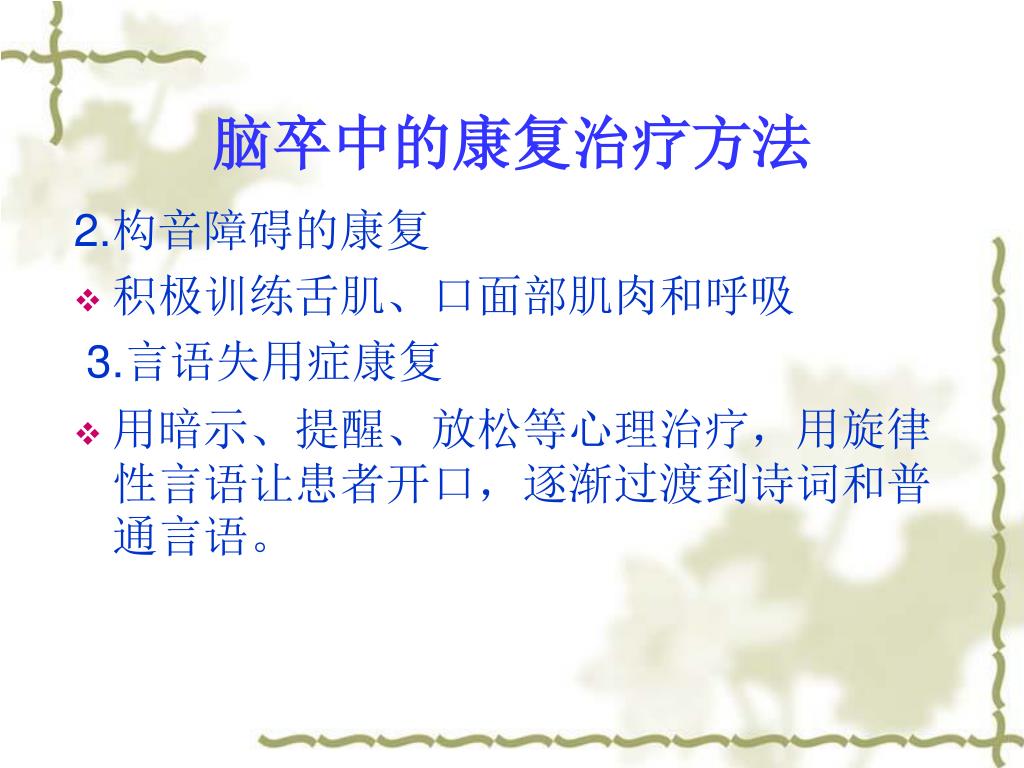 脑卒中的康复治疗方法

2.构音障碍的康复

❖ 积极训练舌肌、口面部肌肉和呼吸

3.言语失用症康复

❖ 用暗示、提醒、放松等心理治疗，用旋律性言语让患者开口，逐渐过渡到诗词和普通言语。